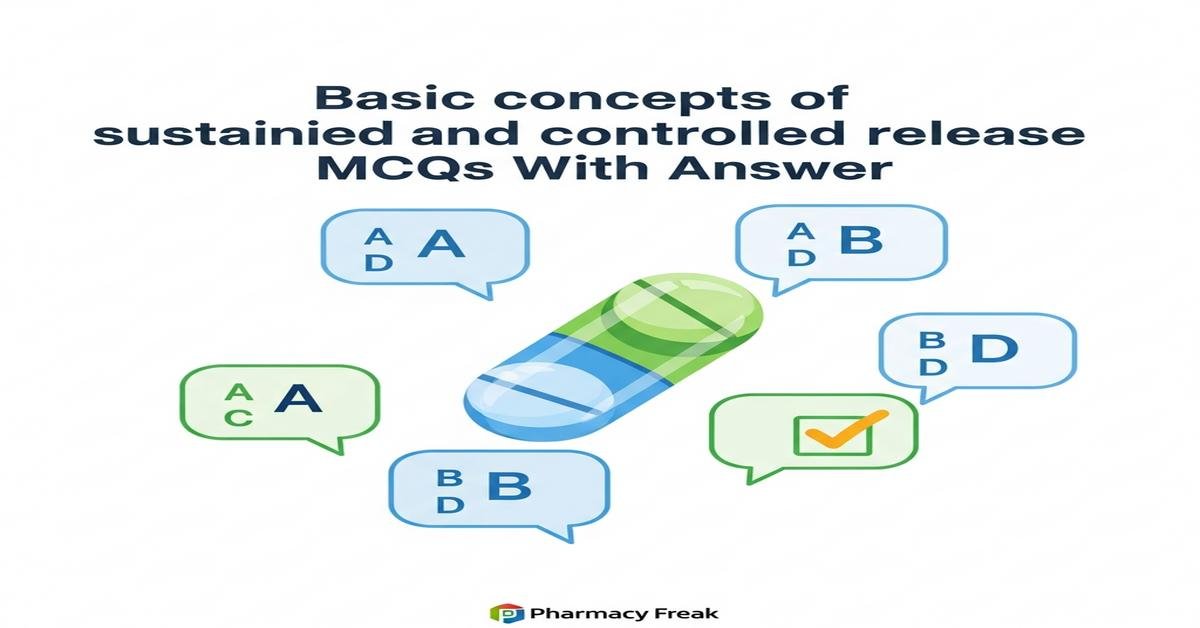 Basic concepts of
sustainied and controlled release
MCQs With Answer

A
D A

A
D B

B
D D

A
C A

B
D B

Pharmacy Freak